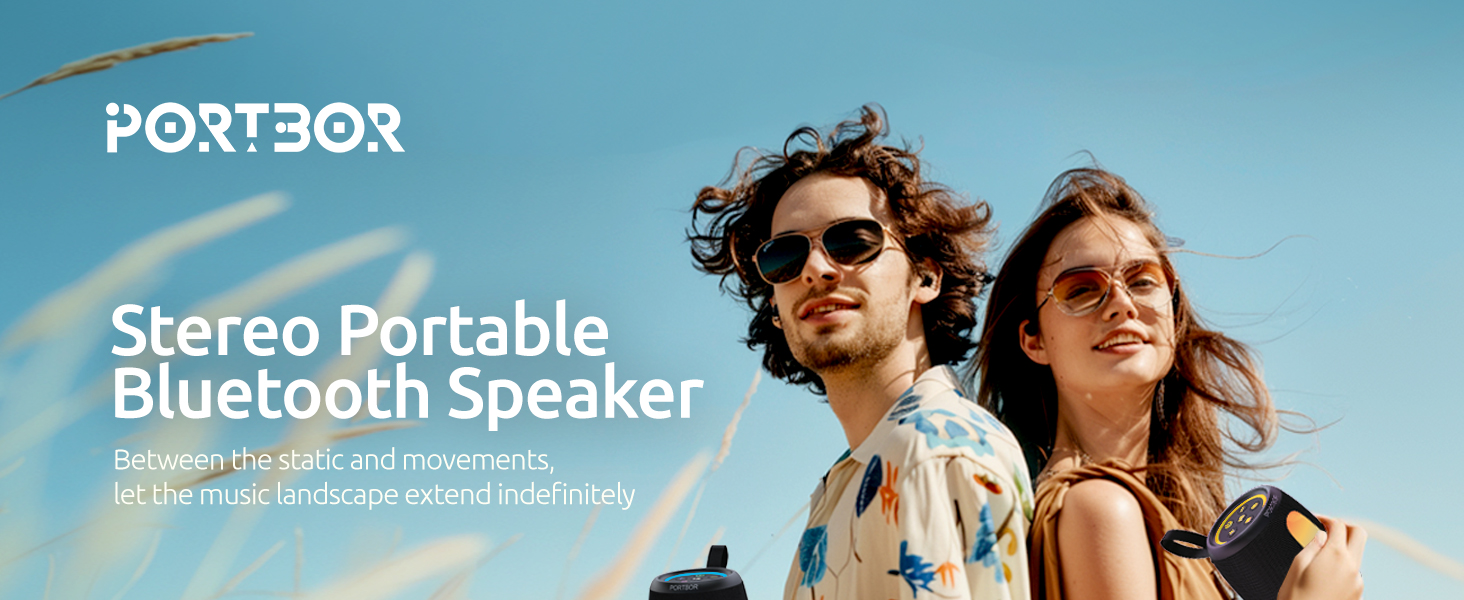 PORTBOR

Stereo Portable Bluetooth Speaker

Between the static and movements, let the music landscape extend indefinitely

PORTBOR